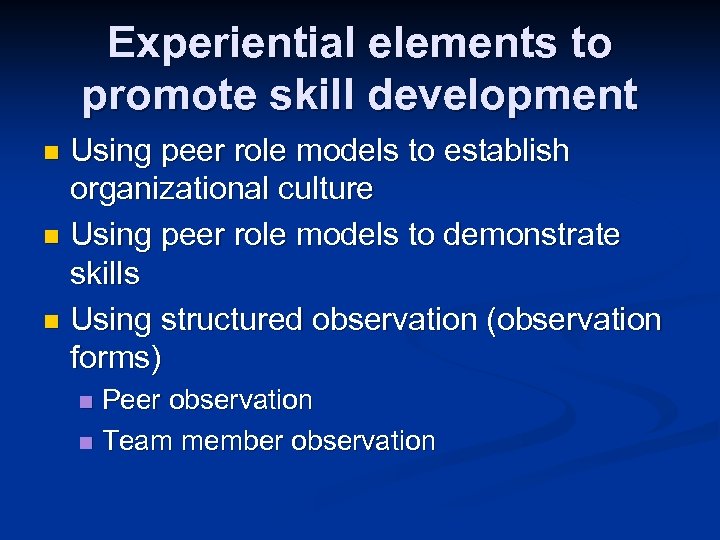 Experiential elements to promote skill development

- Using peer role models to establish organizational culture
- Using peer role models to demonstrate skills
- Using structured observation (observation forms)
  - Peer observation
  - Team member observation